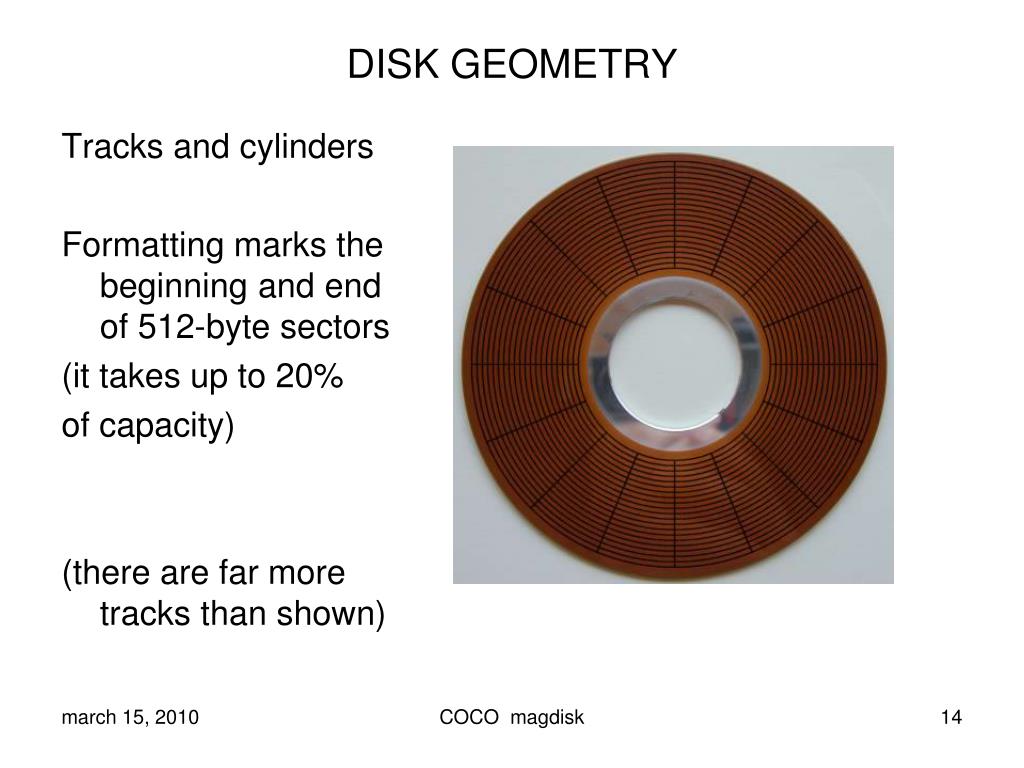 DISK GEOMETRY

Tracks and cylinders

Formatting marks the beginning and end of 512-byte sectors

(it takes up to 20%

of capacity)

(there are far more tracks than shown)

march 15, 2010

COCO magdisk

14